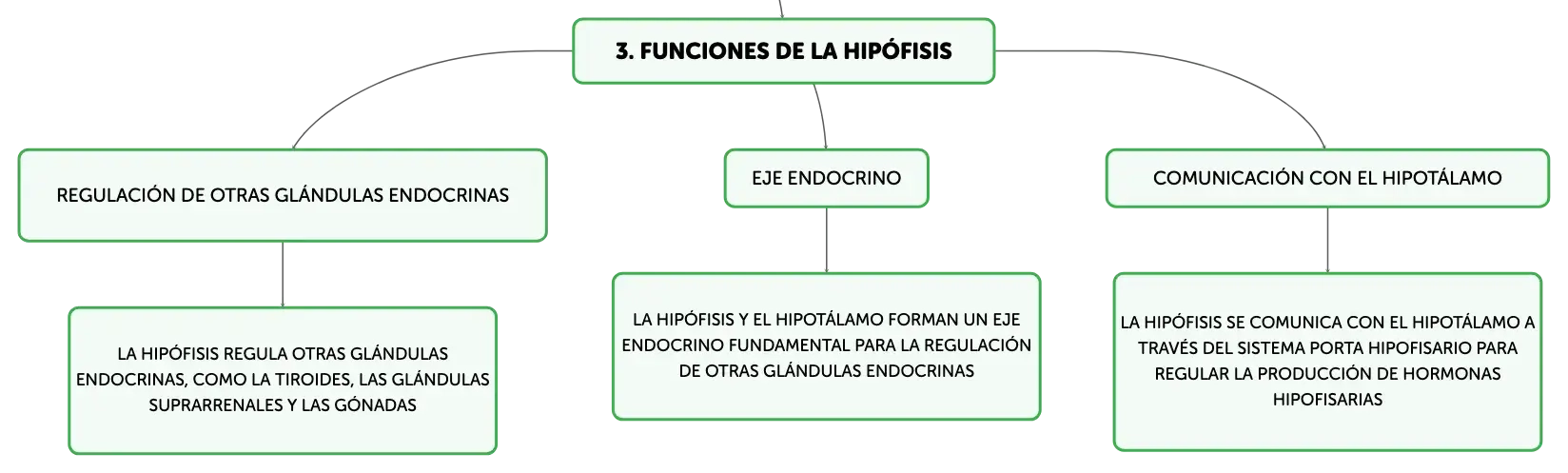 3. FUNCIONES DE LA HIPÓFISIS

REGULACIÓN DE OTRAS GLÁNDULAS ENDOCRINAS

LA HIPÓFISIS REGULA OTRAS GLÁNDULAS ENDOCRINAS, COMO LA TIROIDES, LAS GLÁNDULAS SUPRARRENALES Y LAS GÓNADAS

EJE ENDOCRINO

LA HIPÓFISIS Y EL HIPOTÁLAMO FORMAN UN EJE ENDOCRINO FUNDAMENTAL PARA LA REGULACIÓN DE OTRAS GLÁNDULAS ENDOCRINAS

COMUNICACIÓN CON EL HIPOTÁLAMO

LA HIPÓFISIS SE COMUNICA CON EL HIPOTÁLAMO A TRAVÉS DEL SISTEMA PORTA HIPOFISARIO PARA REGULAR LA PRODUCCIÓN DE HORMONAS HIPOFISARIAS